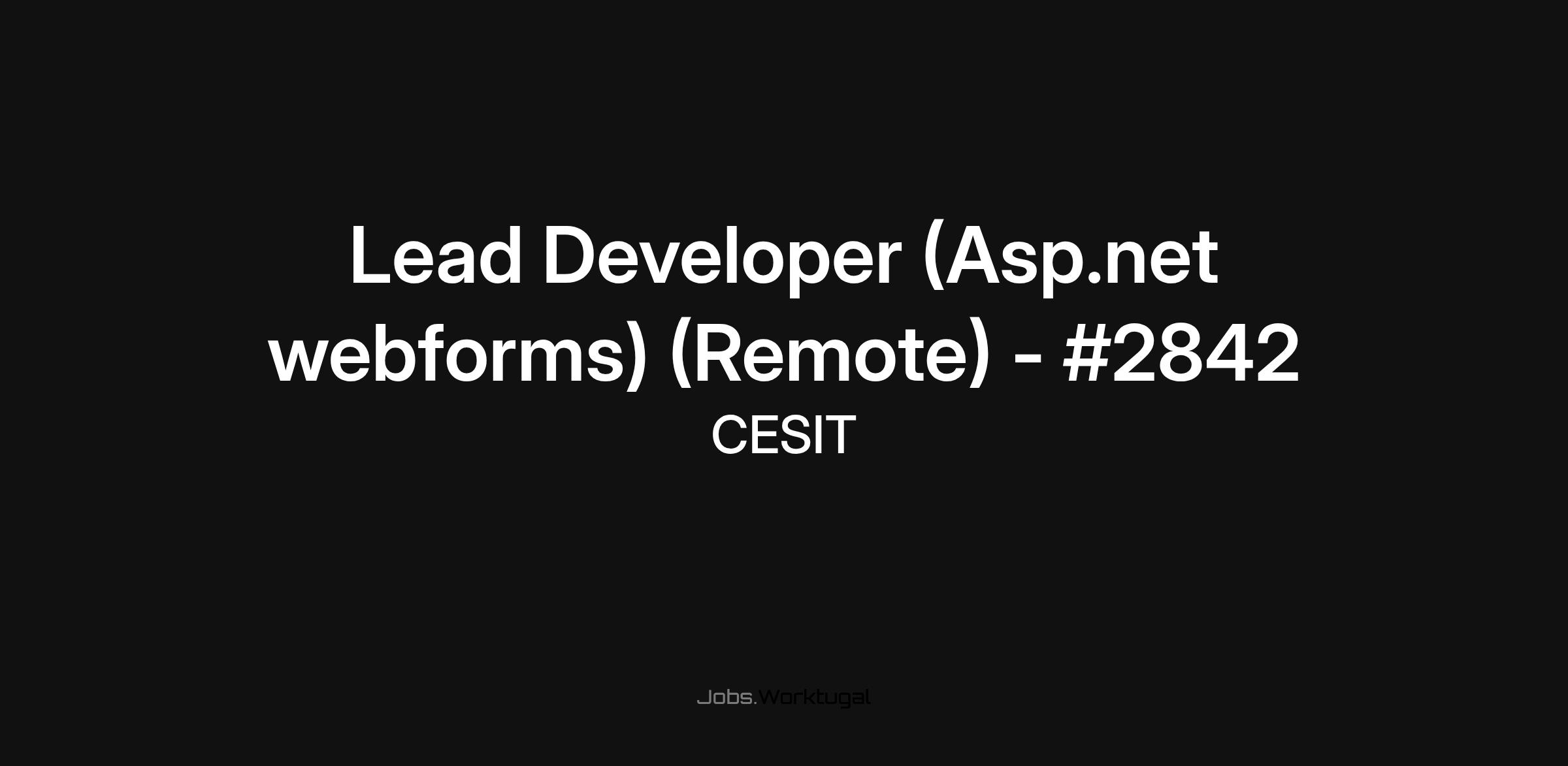 Lead Developer (Asp.net webforms) (Remote) - #2842

CESIT

Jobs.Worktugal